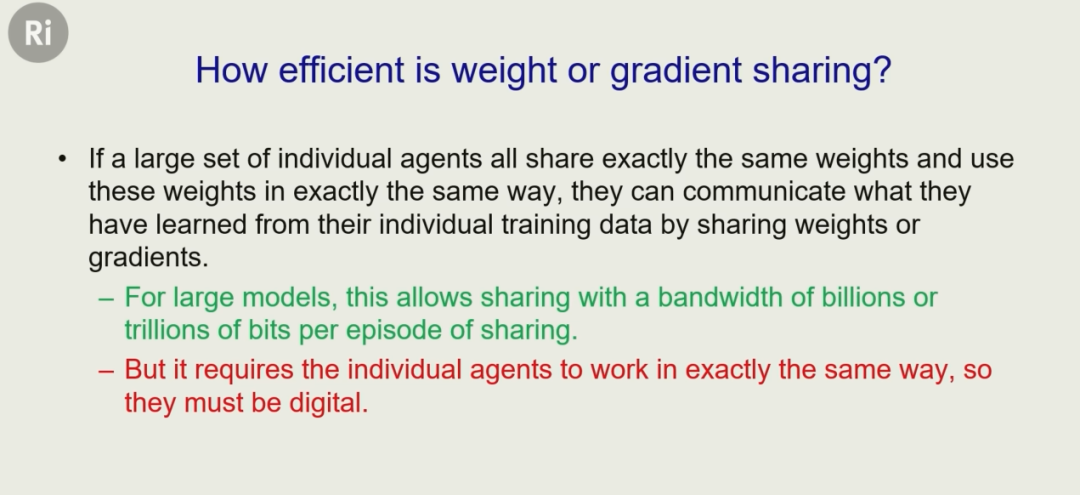 Ri

How efficient is weight or gradient sharing?

• If a large set of individual agents all share exactly the same weights and use these weights in exactly the same way, they can communicate what they have learned from their individual training data by sharing weights or gradients.

– For large models, this allows sharing with a bandwidth of billions or trillions of bits per episode of sharing.

– But it requires the individual agents to work in exactly the same way, so they must be digital.